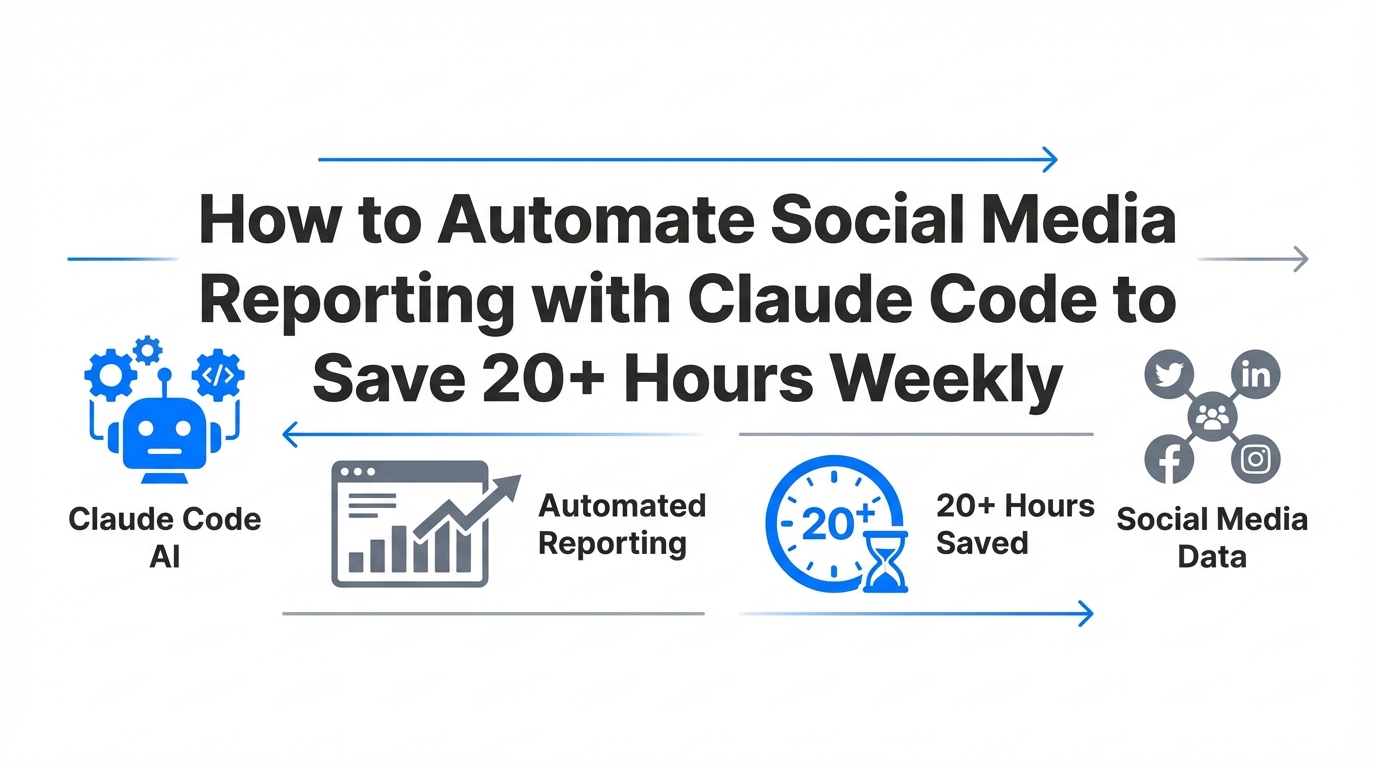 How to Automate Social Media Reporting with Claude Code to Save 20+ Hours Weekly

</>

Claude Code AI

Automated Reporting

20+

20+ Hours Saved

in

Social Media Data